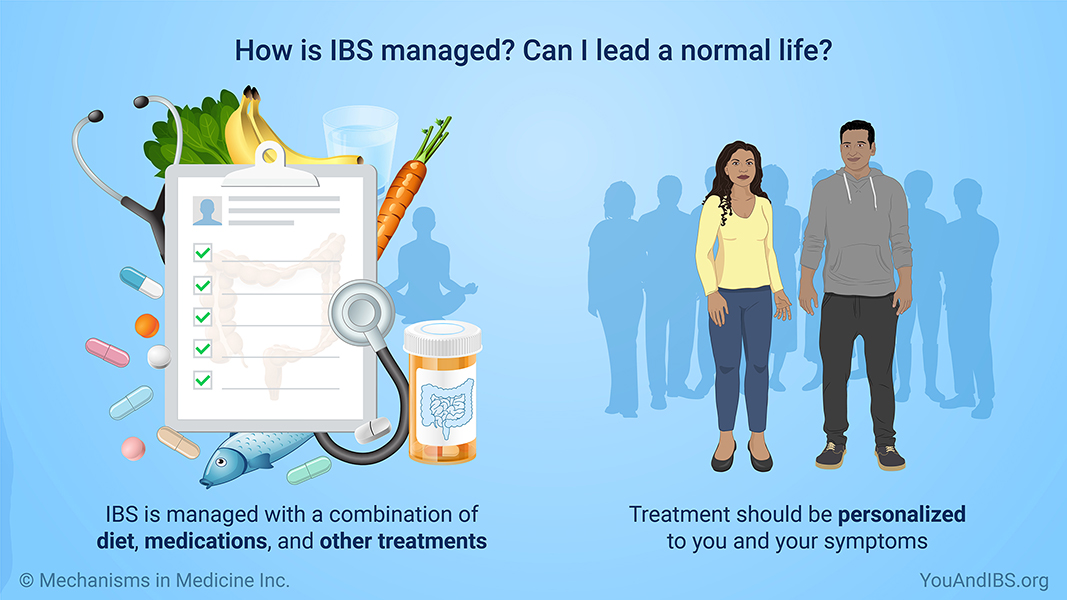 How is IBS managed? Can I lead a normal life?

IBS is managed with a combination of diet, medications, and other treatments

Treatment should be personalized to you and your symptoms

© Mechanisms in Medicine Inc.

YouAndIBS.org